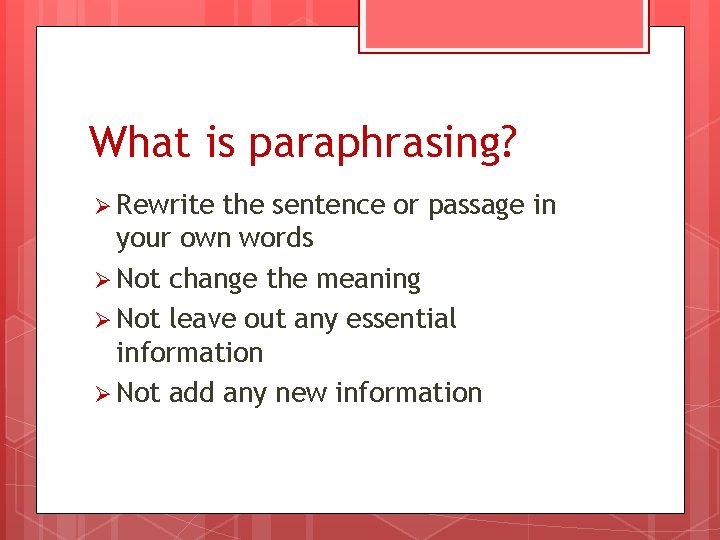 What is paraphrasing?

➢ Rewrite the sentence or passage in your own words
➢ Not change the meaning
➢ Not leave out any essential information
➢ Not add any new information